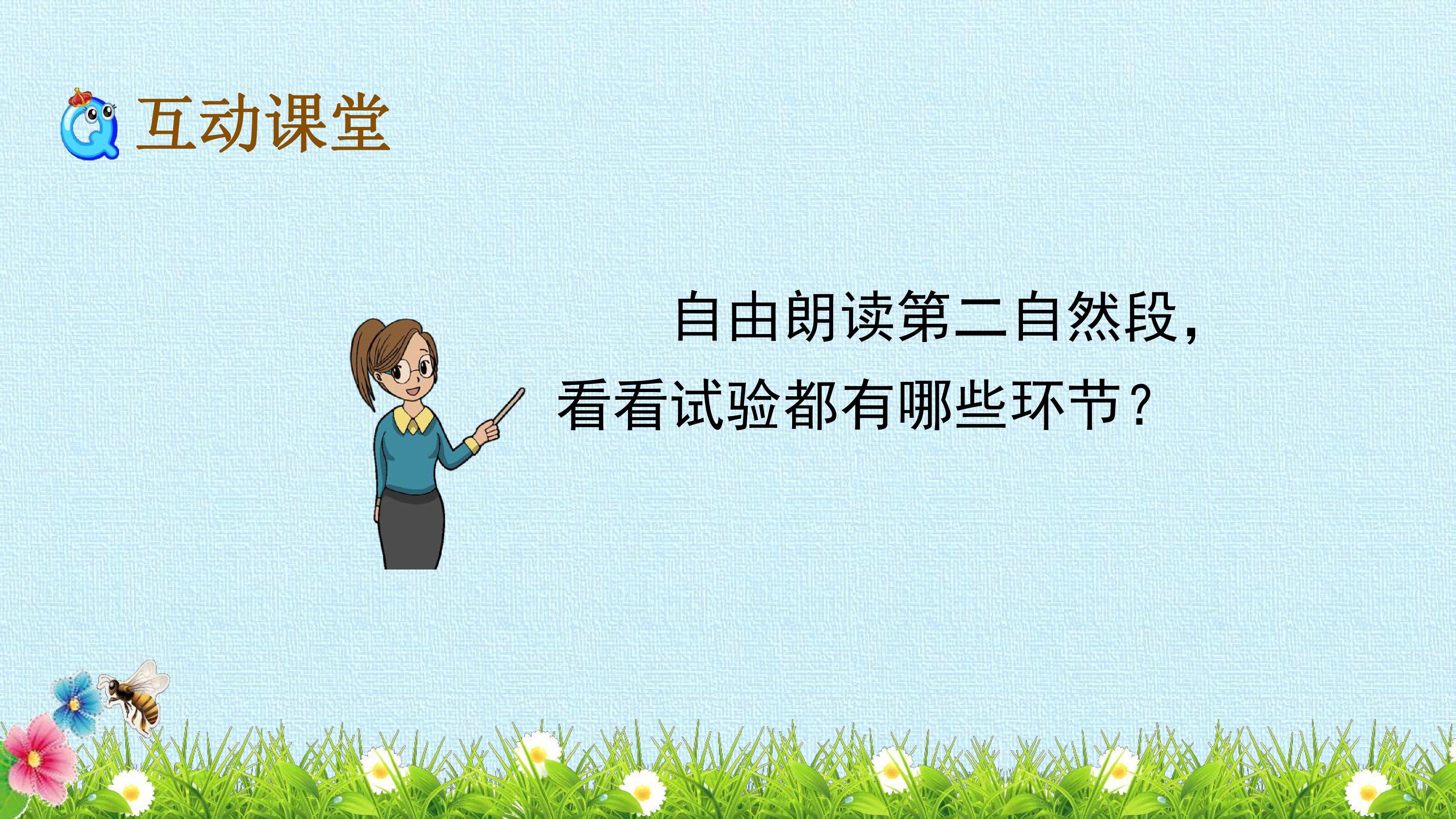 互动课堂

自由朗读第二自然段，看看试验都有哪些环节？